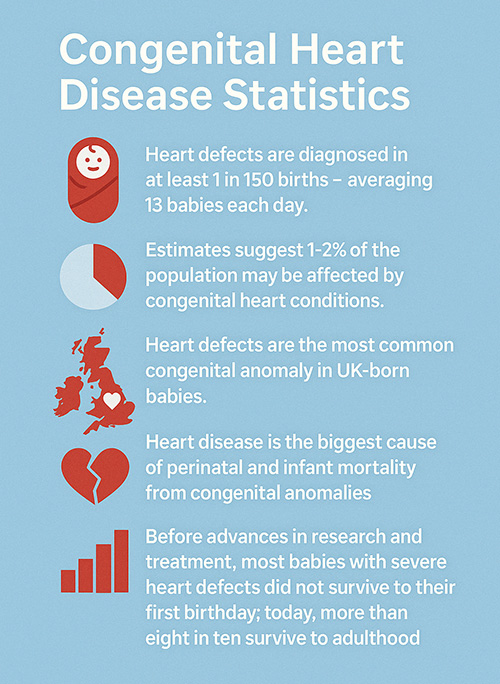 Congenital Heart Disease Statistics

Heart defects are diagnosed in at least 1 in 150 births – averaging 13 babies each day.

Estimates suggest 1-2% of the population may be affected by congenital heart conditions.

Heart defects are the most common congenital anomaly in UK-born babies.

Heart disease is the biggest cause of perinatal and infant mortality from congenital anomalies

Before advances in research and treatment, most babies with severe heart defects did not survive to their first birthday; today, more than eight in ten survive to adulthood